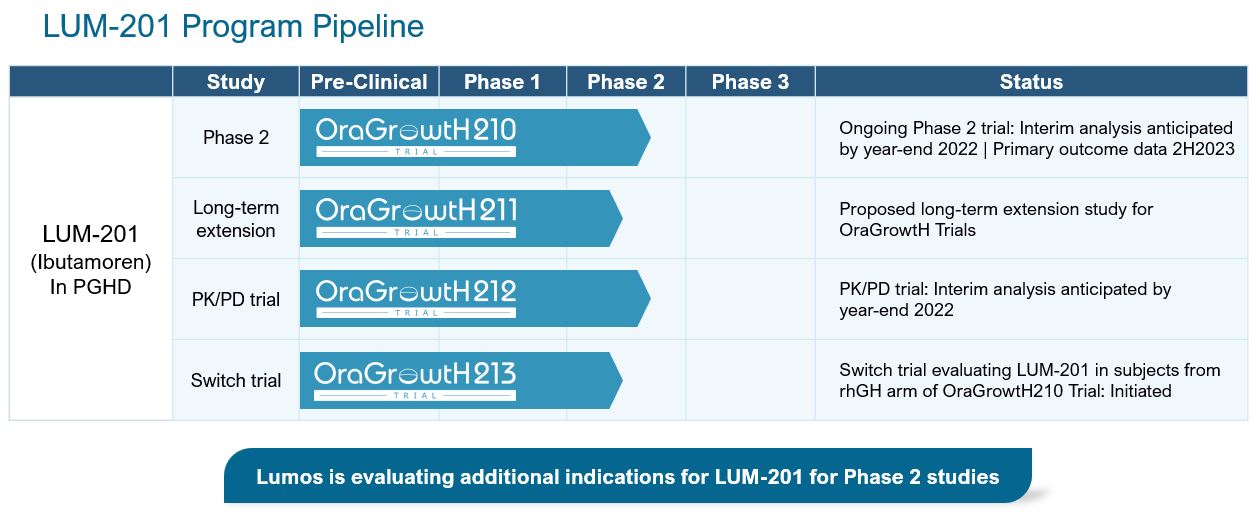 LUM-201 Program Pipeline

| | Study | Pre-Clinical | Phase 1 | Phase 2 | Phase 3 | Status |
|---|---|---|---|---|---|---|
| LUM-201 (Ibutamoren) In PGHD | Phase 2 | OraGrowtH210 TRIAL | | | | Ongoing Phase 2 trial: Interim analysis anticipated by year-end 2022 \| Primary outcome data 2H2023 |
| | Long-term extension | OraGrowtH211 TRIAL | | | | Proposed long-term extension study for OraGrowtH Trials |
| | PK/PD trial | OraGrowtH212 TRIAL | | | | PK/PD trial: Interim analysis anticipated by year-end 2022 |
| | Switch trial | OraGrowtH213 TRIAL | | | | Switch trial evaluating LUM-201 in subjects from rhGH arm of OraGrowtH210 Trial: Initiated |

Lumos is evaluating additional indications for LUM-201 for Phase 2 studies